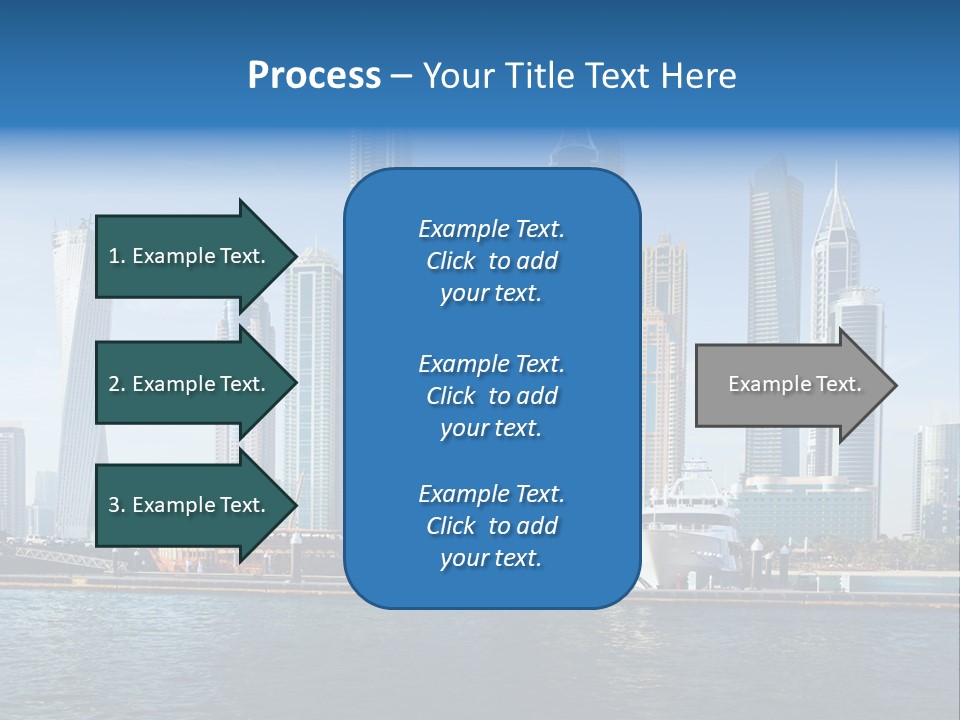 Process – Your Title Text Here

1. Example Text.

2. Example Text.

3. Example Text.

Example Text. Click to add your text.

Example Text. Click to add your text.

Example Text. Click to add your text.

Example Text.